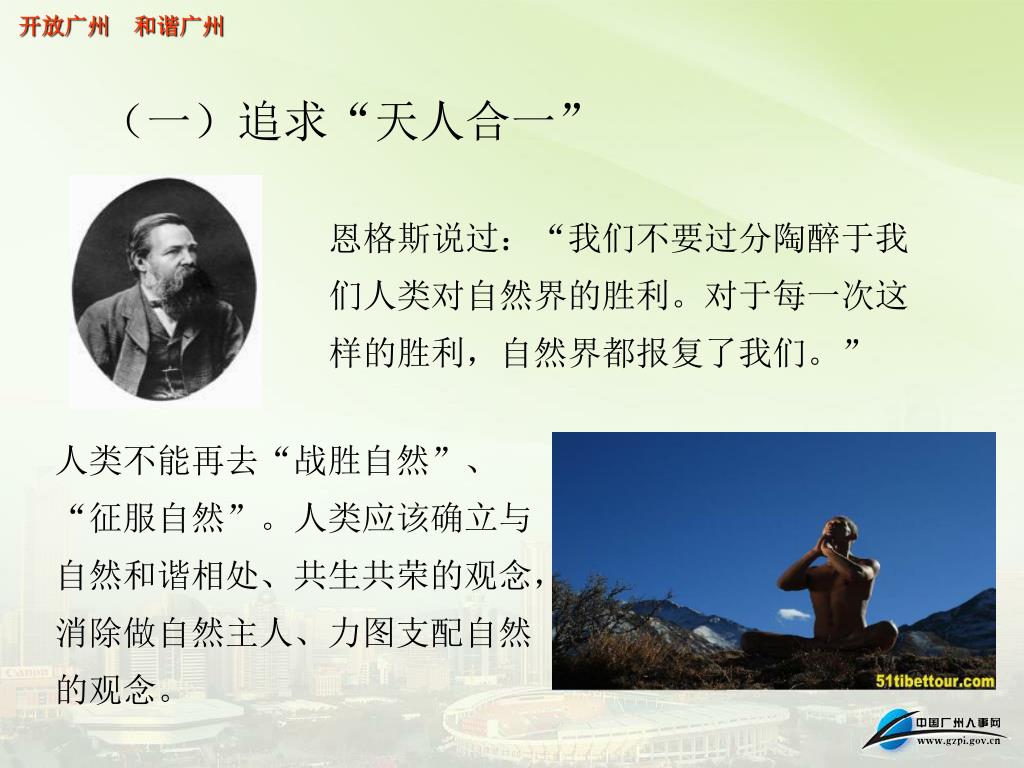 开放广州　和谐广州

（一）追求“天人合一”

恩格斯说过：“我们不要过分陶醉于我们人类对自然界的胜利。对于每一次这样的胜利，自然界都报复了我们。”

人类不能再去“战胜自然”、“征服自然”。人类应该确立与自然和谐相处、共生共荣的观念，消除做自然主人、力图支配自然的观念。

51tibettour.com

中国广州人事网
www.gzpi.gov.cn